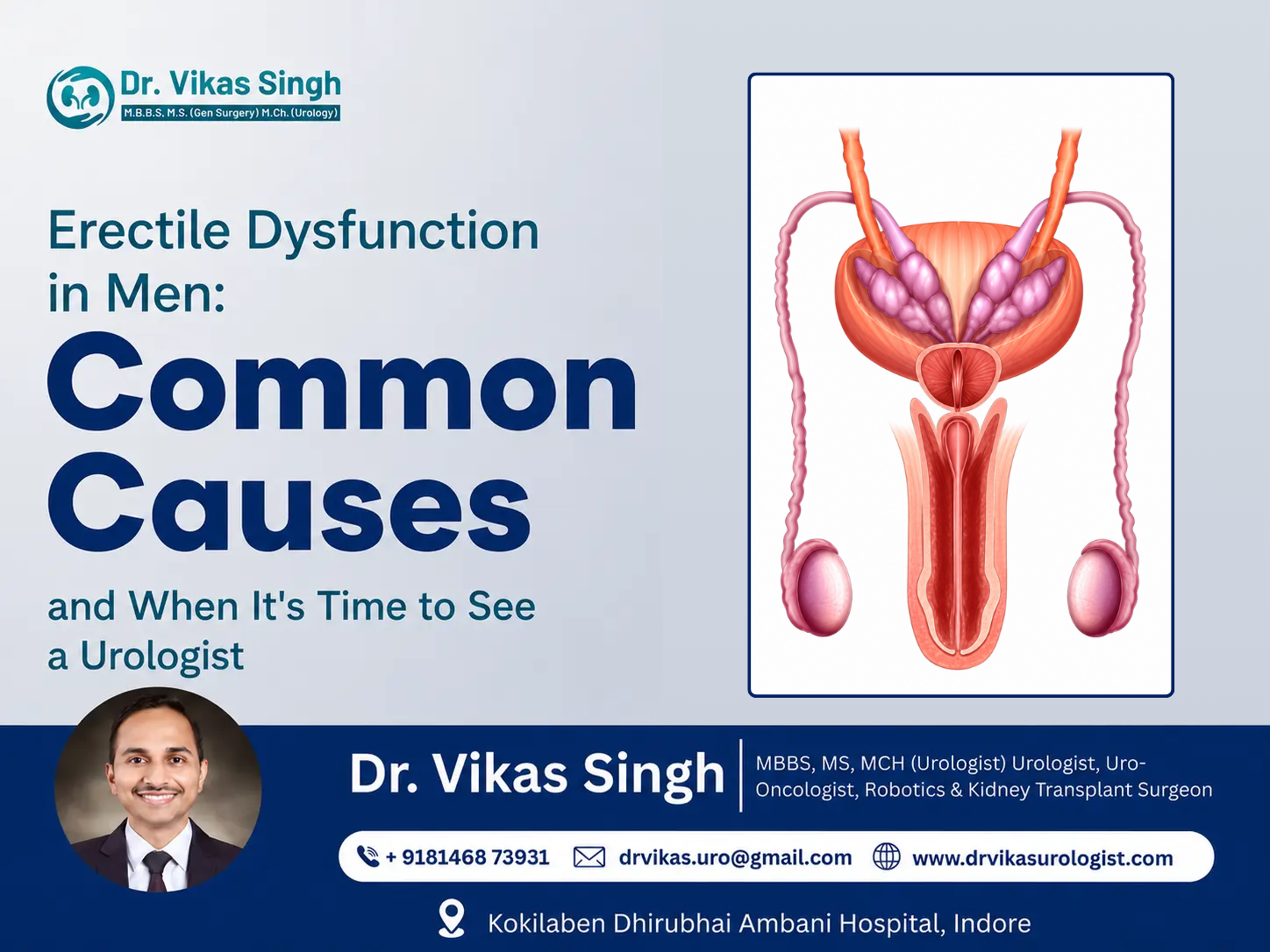 Dr. Vikas Singh
M.B.B.S. M.S. (Gen Surgery) M.Ch. (Urology)

Erectile Dysfunction in Men:
Common Causes
and When It's Time to See a Urologist

Dr. Vikas Singh

MBBS, MS, MCH (Urologist) Urologist, Uro-Oncologist, Robotics & Kidney Transplant Surgeon

+ 9181468 73931 drvikas.uro@gmail.com www.drvikasurologist.com

Kokilaben Dhirubhai Ambani Hospital, Indore